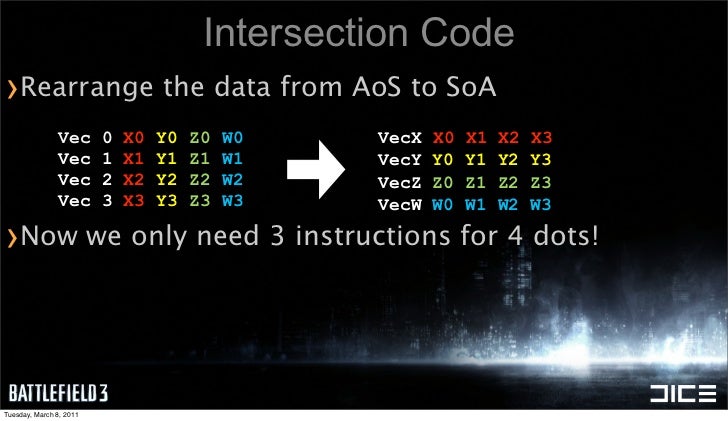 Intersection Code

›Rearrange the data from AoS to SoA

Vec 0 X0 Y0 Z0 W0
Vec 1 X1 Y1 Z1 W1
Vec 2 X2 Y2 Z2 W2
Vec 3 X3 Y3 Z3 W3

VecX X0 X1 X2 X3
VecY Y0 Y1 Y2 Y3
VecZ Z0 Z1 Z2 Z3
VecW W0 W1 W2 W3

›Now we only need 3 instructions for 4 dots!

BATTLEFIELD 3

DICE

Tuesday, March 8, 2011